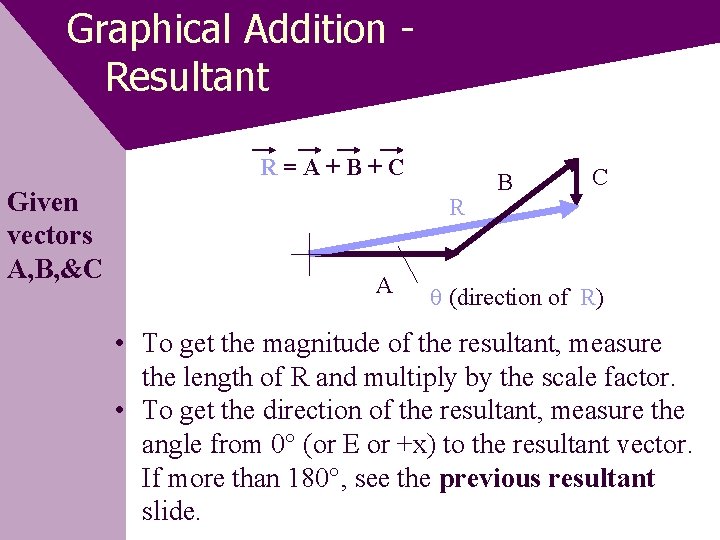 Graphical Addition - Resultant

Given vectors A,B,&C

$\vec{R} = \vec{A} + \vec{B} + \vec{C}$

B

C

R

A

θ (direction of R)

• To get the magnitude of the resultant, measure the length of R and multiply by the scale factor.
• To get the direction of the resultant, measure the angle from 0° (or E or +x) to the resultant vector. If more than 180°, see the **previous resultant** slide.